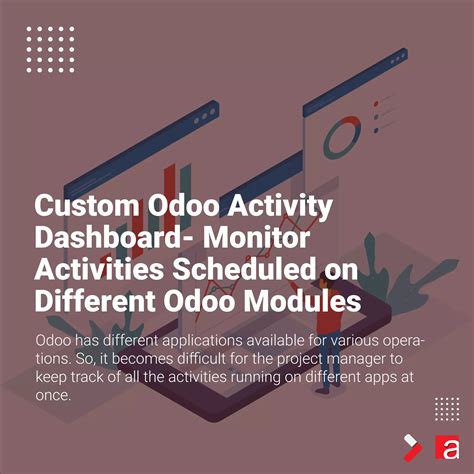 Custom Odoo Activity Dashboard- Monitor Activities Scheduled on Different Odoo Modules

Odoo has different applications available for various operations. So, it becomes difficult for the project manager to keep track of all the activities running on different apps at once.

a